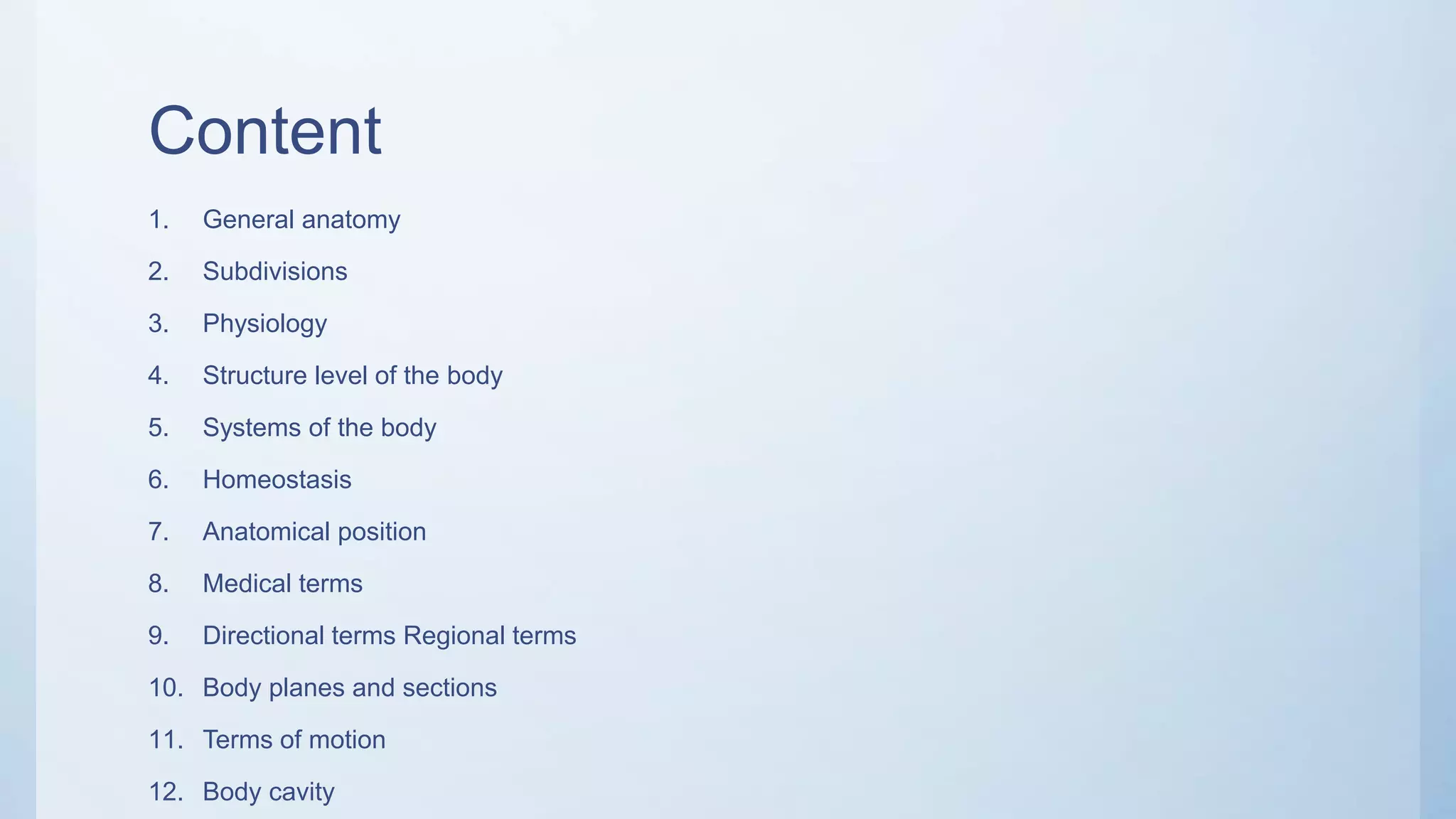 Content

1. General anatomy
2. Subdivisions
3. Physiology
4. Structure level of the body
5. Systems of the body
6. Homeostasis
7. Anatomical position
8. Medical terms
9. Directional terms Regional terms
10. Body planes and sections
11. Terms of motion
12. Body cavity